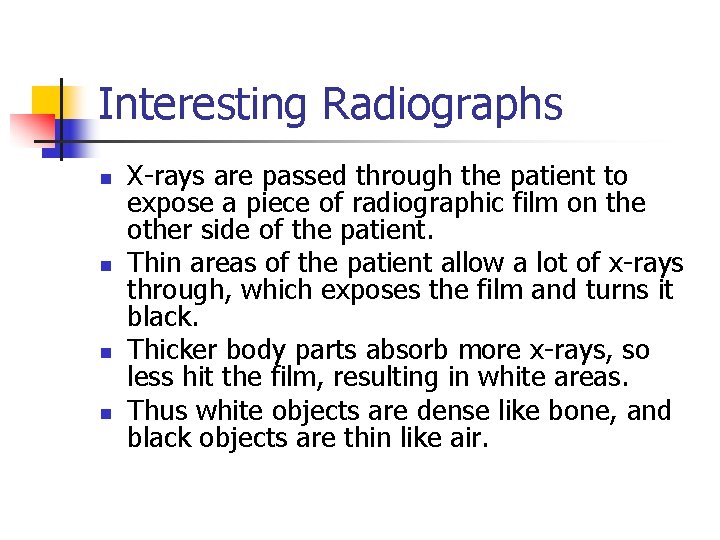 Interesting Radiographs

- X-rays are passed through the patient to expose a piece of radiographic film on the other side of the patient.
- Thin areas of the patient allow a lot of x-rays through, which exposes the film and turns it black.
- Thicker body parts absorb more x-rays, so less hit the film, resulting in white areas.
- Thus white objects are dense like bone, and black objects are thin like air.